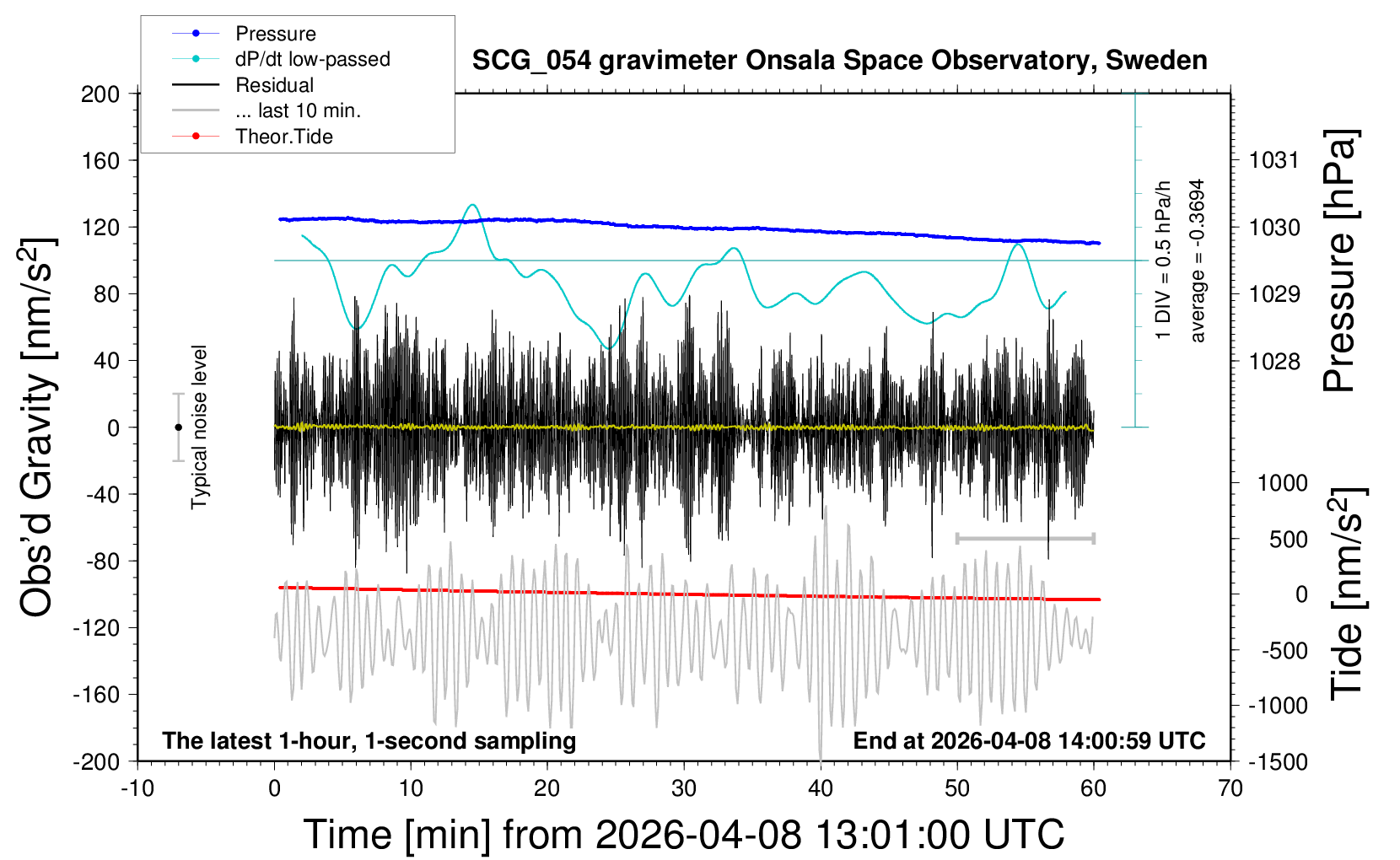 Pressure
dP/dt low-passed
Residual
... last 10 min.
Theor.Tide

SCG_054 gravimeter Onsala Space Observatory, Sweden

Obs'd Gravity [nm/s$^2$]
200
160
120
80
40
0
-40
-80
-120
-160
-200

Typical noise level

1 DIV = 0.5 hPa/h
average = -0.3694

Pressure [hPa]
1031
1030
1029
1028

Tide [nm/s$^2$]
1000
500
0
-500
-1000
-1500

The latest 1-hour, 1-second sampling
End at 2026-04-08 14:00:59 UTC

-10
0
10
20
30
40
50
60
70

Time [min] from 2026-04-08 13:01:00 UTC